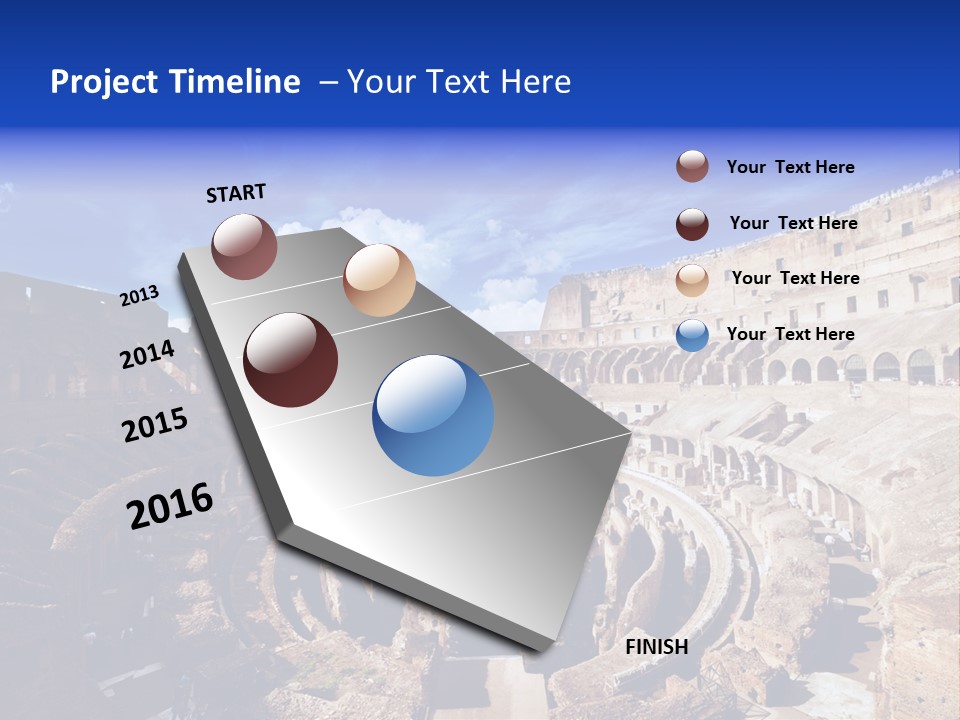 Project Timeline – Your Text Here

START

2013

2014

2015

2016

FINISH

Your Text Here

Your Text Here

Your Text Here

Your Text Here